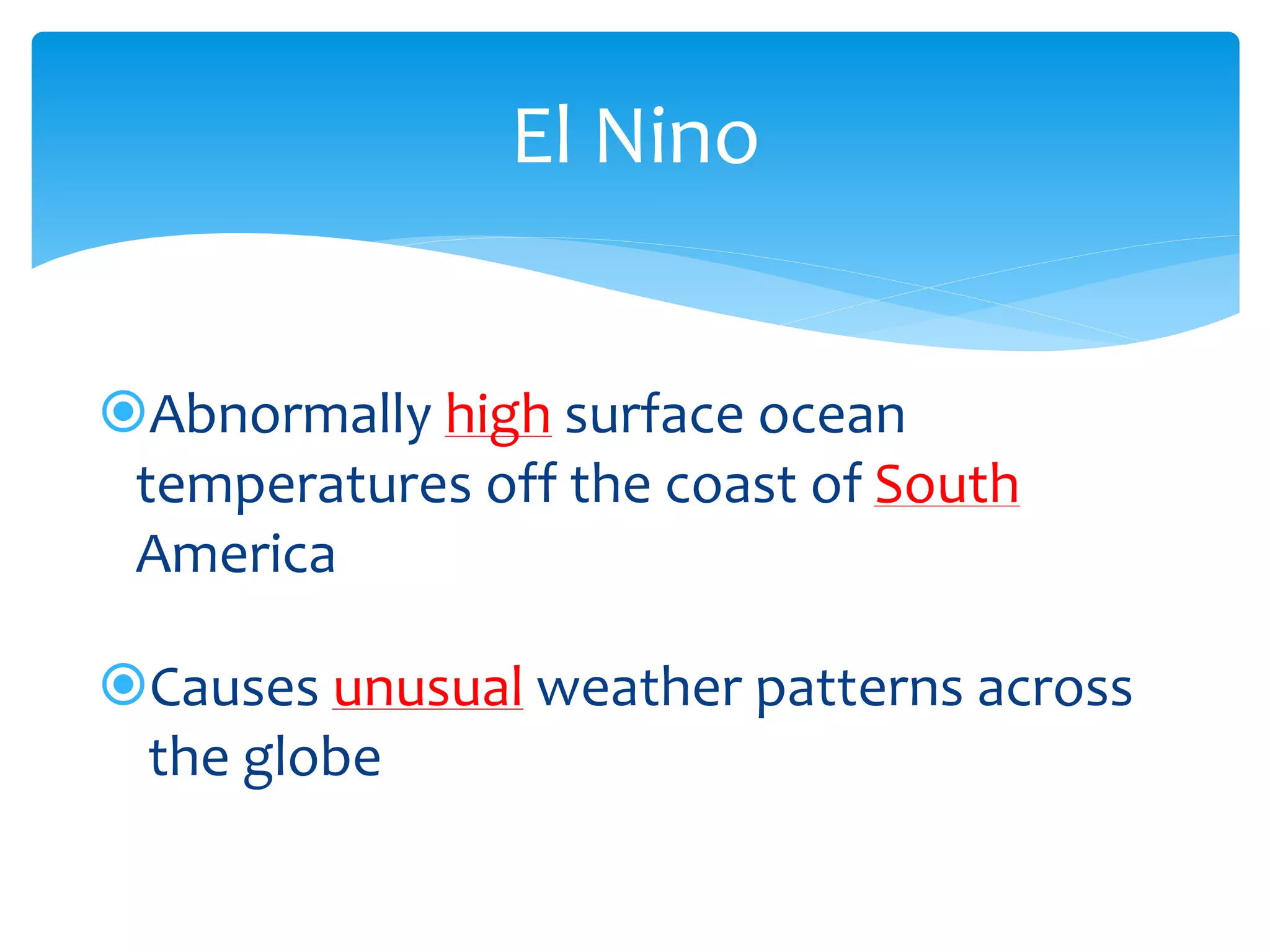 El Nino

Abnormally high surface ocean temperatures off the coast of South America

Causes unusual weather patterns across the globe